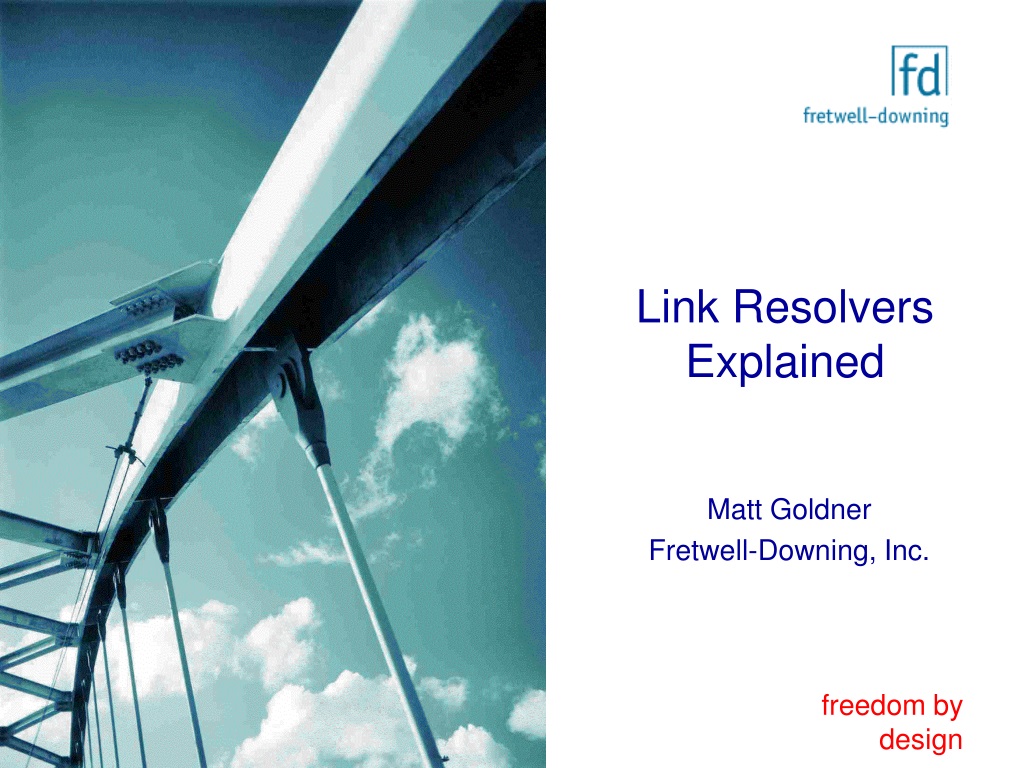 fd
fretwell-downing

Link Resolvers Explained

Matt Goldner
Fretwell-Downing, Inc.

freedom by design